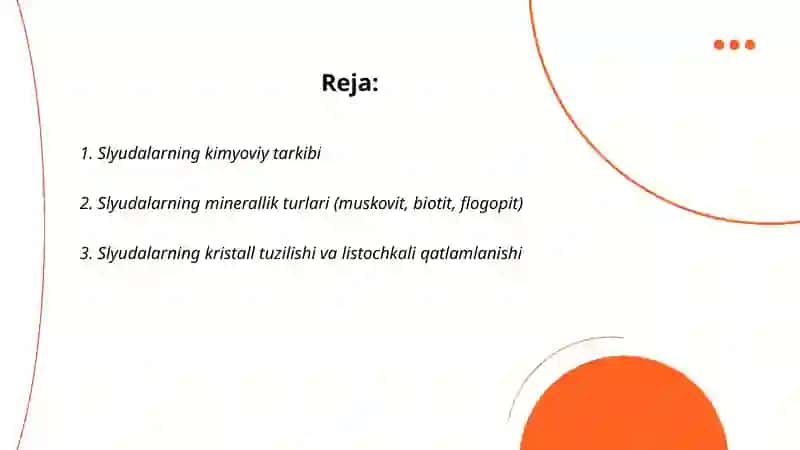 Reja:

1. Slyudalarning kimyoviy tarkibi

2. Slyudalarning minerallik turlari (muskovit, biotit, flogopit)

3. Slyudalarning kristall tuzilishi va listochkali qatlamlanishi